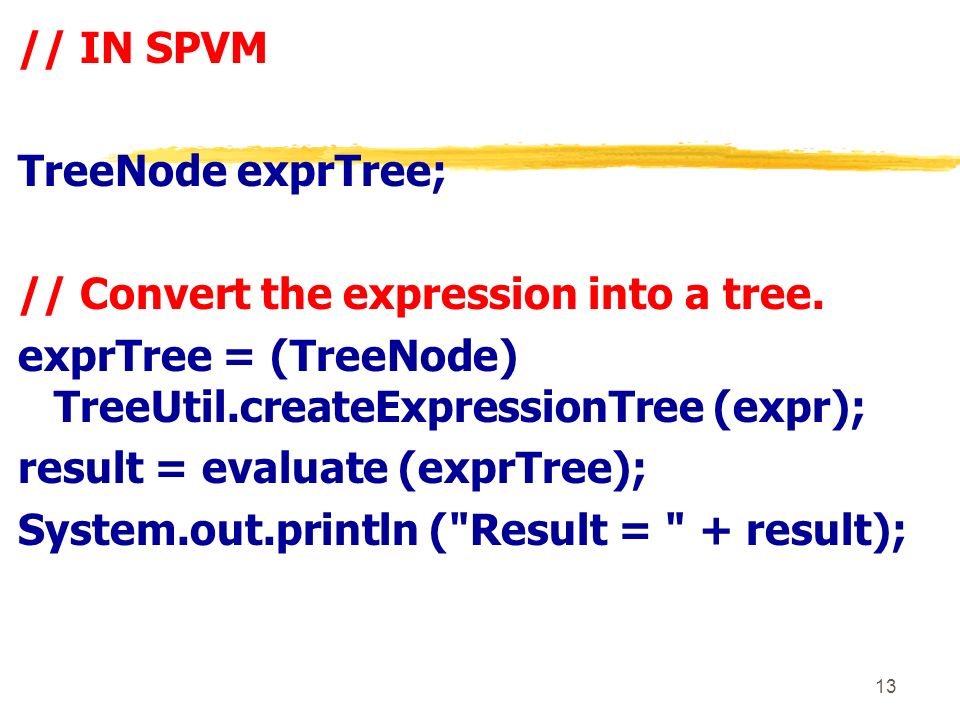 // IN SPVM

TreeNode exprTree;

// Convert the expression into a tree.
exprTree = (TreeNode) TreeUtil.createExpressionTree (expr);
result = evaluate (exprTree);
System.out.println ("Result = " + result);

13